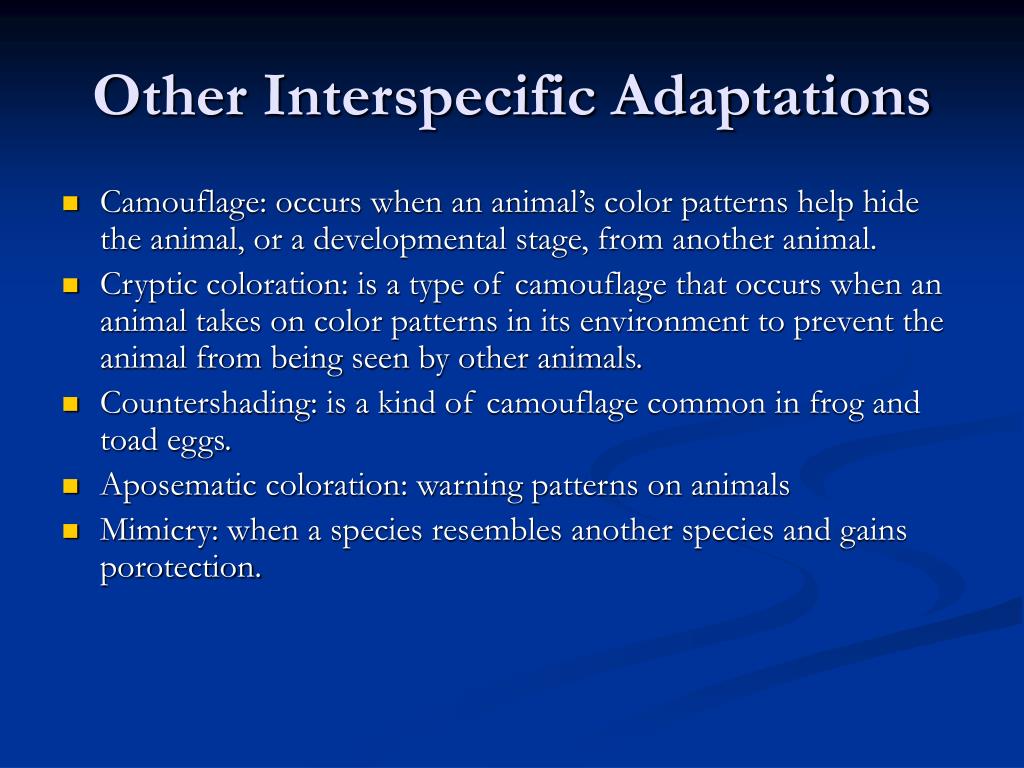 Other Interspecific Adaptations

- Camouflage: occurs when an animal’s color patterns help hide the animal, or a developmental stage, from another animal.
- Cryptic coloration: is a type of camouflage that occurs when an animal takes on color patterns in its environment to prevent the animal from being seen by other animals.
- Countershading: is a kind of camouflage common in frog and toad eggs.
- Aposematic coloration: warning patterns on animals
- Mimicry: when a species resembles another species and gains porotection.